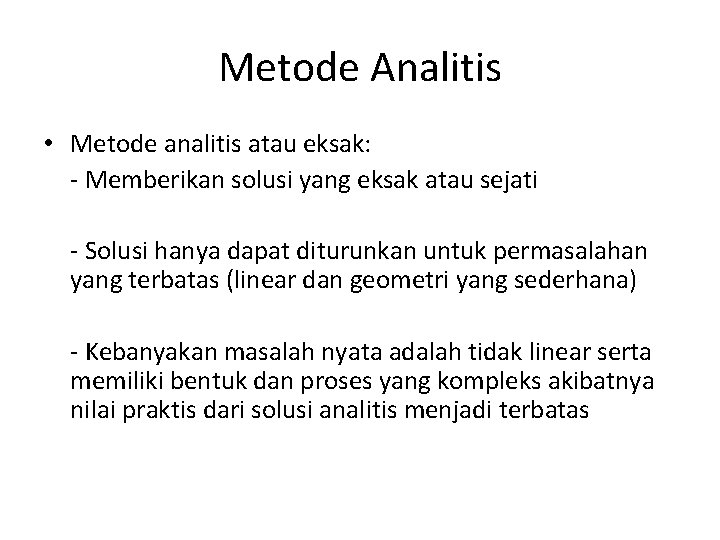 Metode Analitis

• Metode analitis atau eksak:
- Memberikan solusi yang eksak atau sejati

- Solusi hanya dapat diturunkan untuk permasalahan yang terbatas (linear dan geometri yang sederhana)

- Kebanyakan masalah nyata adalah tidak linear serta memiliki bentuk dan proses yang kompleks akibatnya nilai praktis dari solusi analitis menjadi terbatas